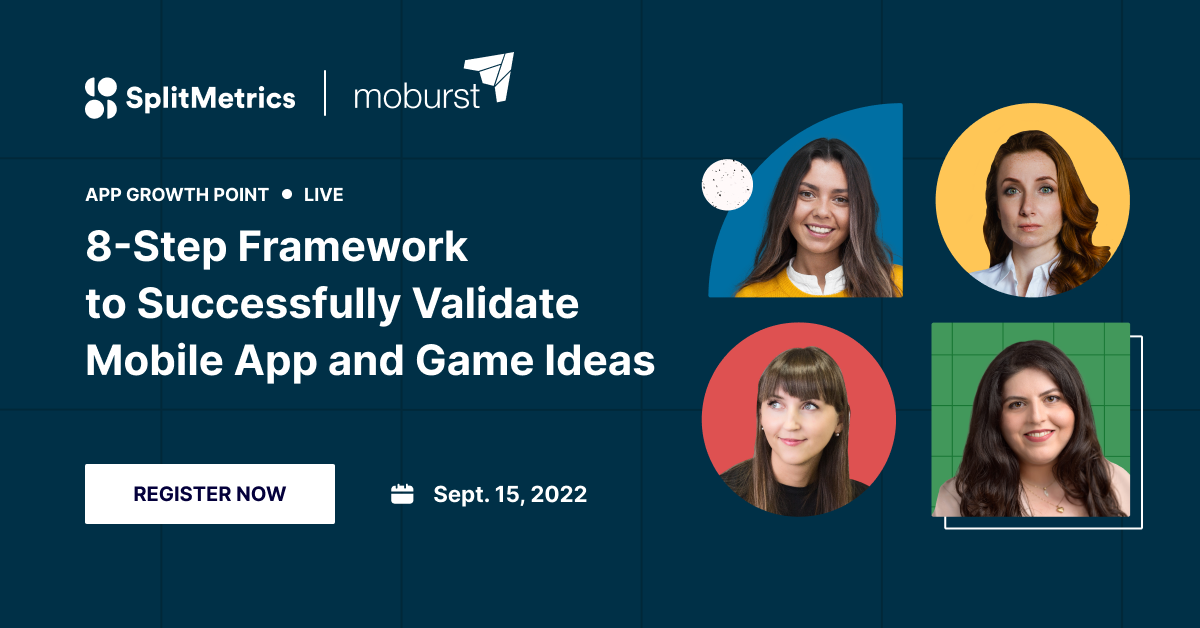 SplitMetrics | moburst

APP GROWTH POINT • LIVE

8-Step Framework to Successfully Validate Mobile App and Game Ideas

REGISTER NOW

Sept. 15, 2022